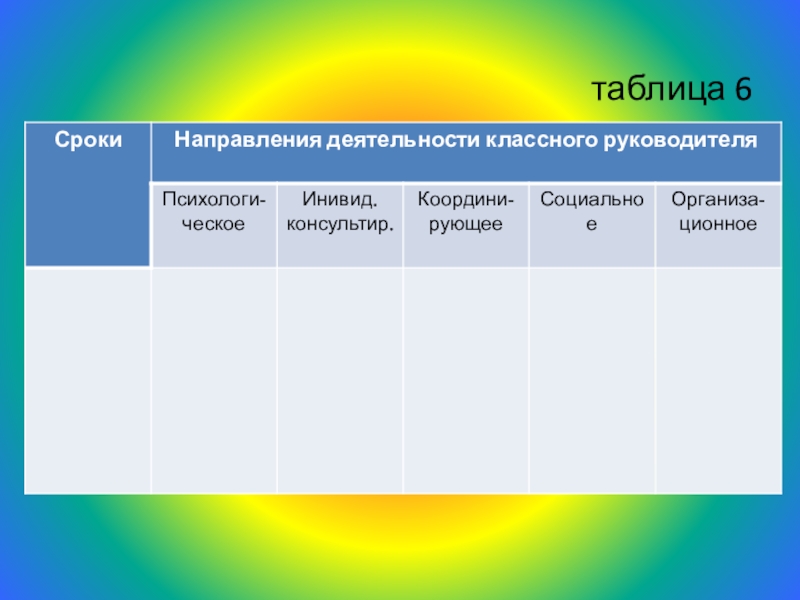 таблица 6

| Сроки | Направления деятельности классного руководителя | | | | |
|---|---|---|---|---|---|
| | Психологическое | Инивид. консультир. | Координирующее | Социальное | Организационное |
| | | | | | |